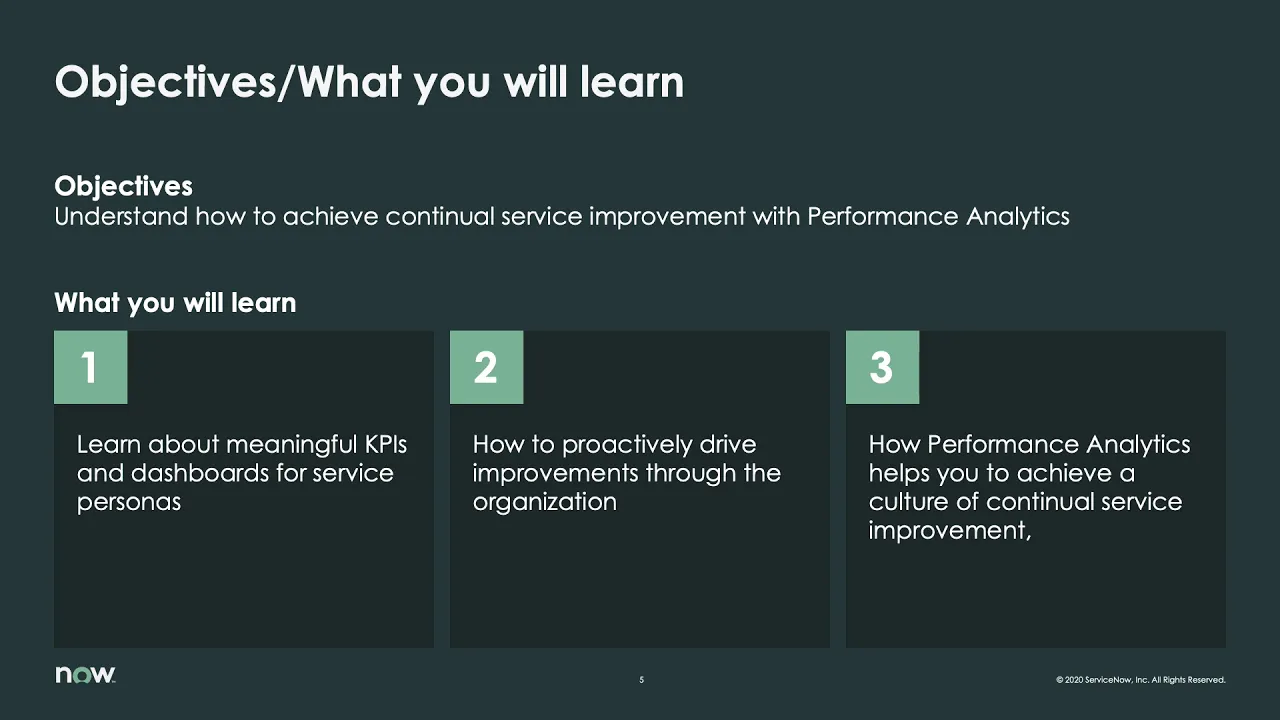 Objectives/What you will learn

Objectives
Understand how to achieve continual service improvement with Performance Analytics

What you will learn

1

Learn about meaningful KPIs and dashboards for service personas

2

How to proactively drive improvements through the organization

3

How Performance Analytics helps you to achieve a culture of continual service improvement,

now.

5

© 2020 ServiceNow, Inc. All Rights Reserved.